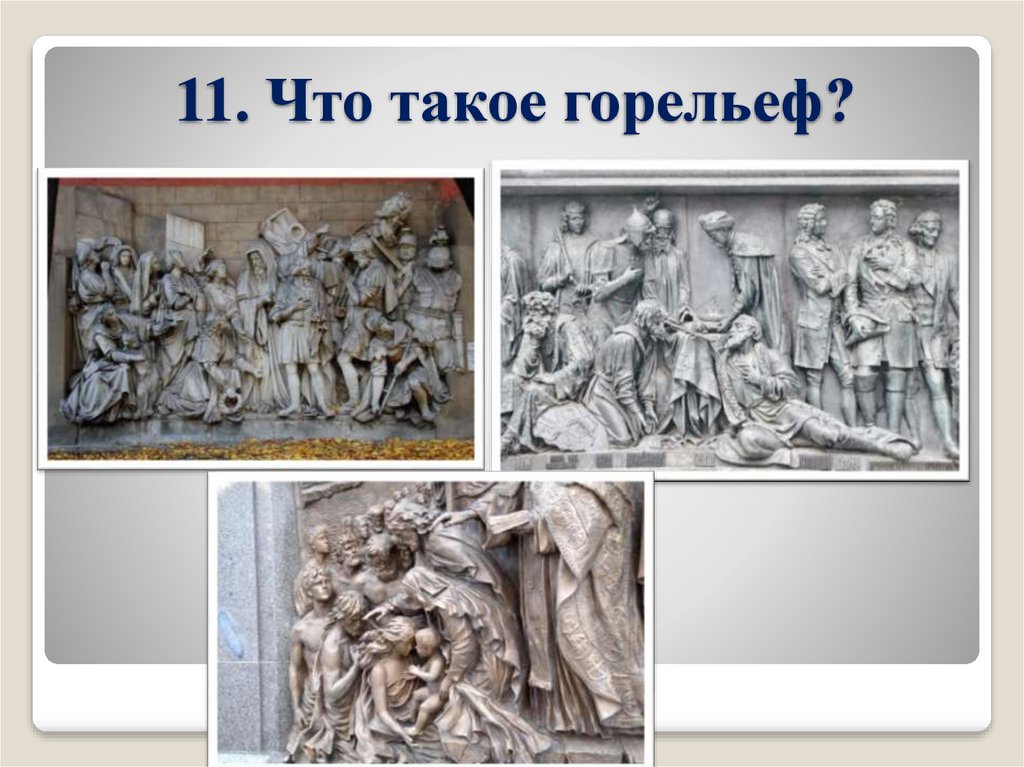 11. Что такое горельеф?